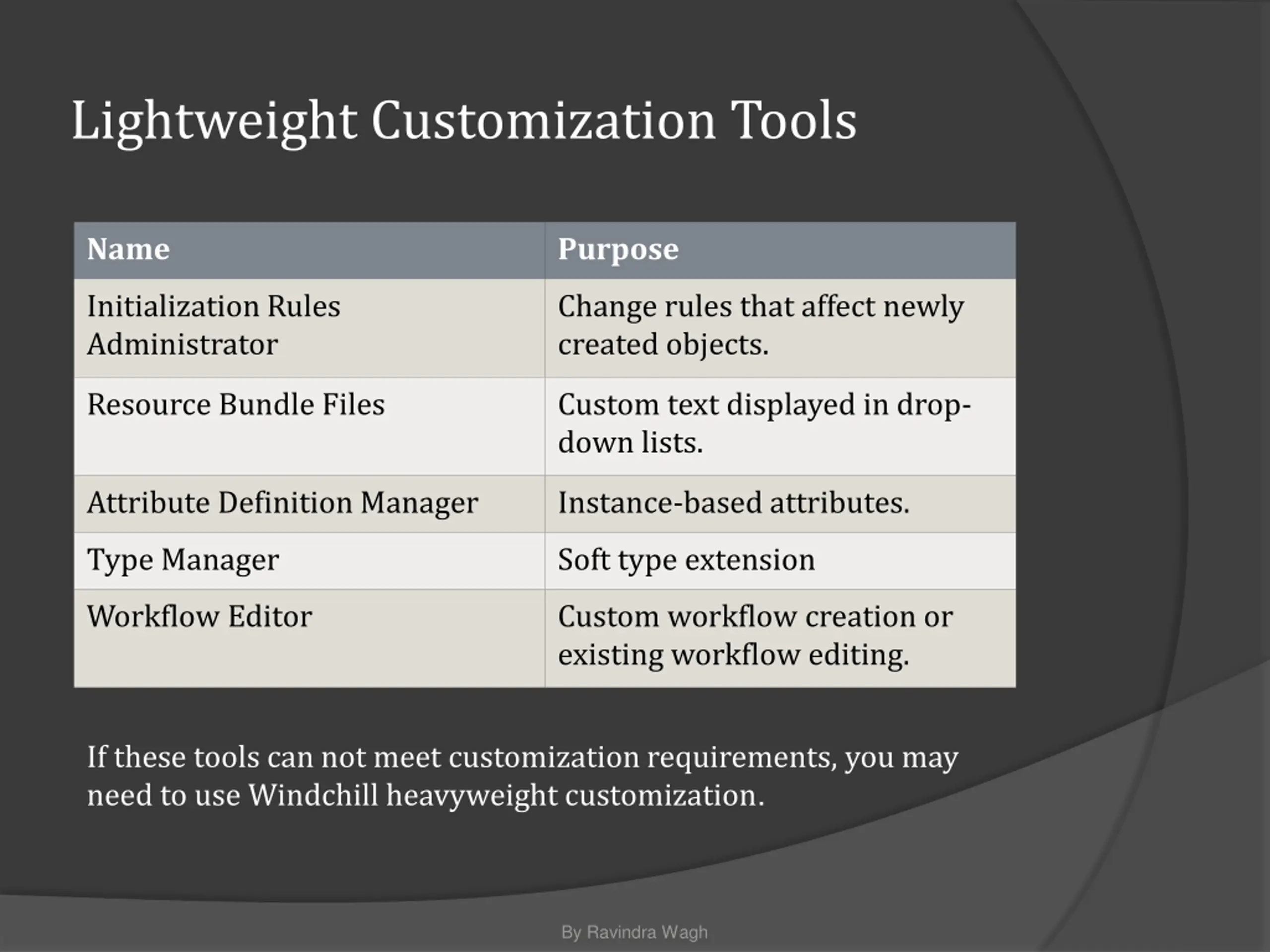 Lightweight Customization Tools

| Name | Purpose |
|---|---|
| Initialization Rules Administrator | Change rules that affect newly created objects. |
| Resource Bundle Files | Custom text displayed in drop-down lists. |
| Attribute Definition Manager | Instance-based attributes. |
| Type Manager | Soft type extension |
| Workflow Editor | Custom workflow creation or existing workflow editing. |

If these tools can not meet customization requirements, you may need to use Windchill heavyweight customization.

By Ravindra Wagh